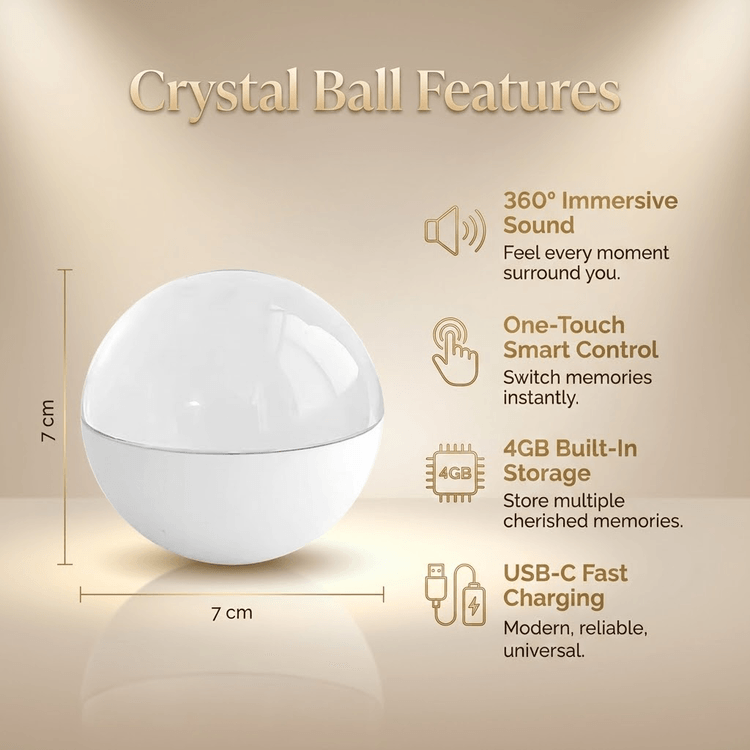 Crystal Ball Features

7 cm

7 cm

360° Immersive Sound
Feel every moment surround you.

One-Touch Smart Control
Switch memories instantly.

4GB

4GB Built-In Storage
Store multiple cherished memories.

USB-C Fast Charging
Modern, reliable, universal.